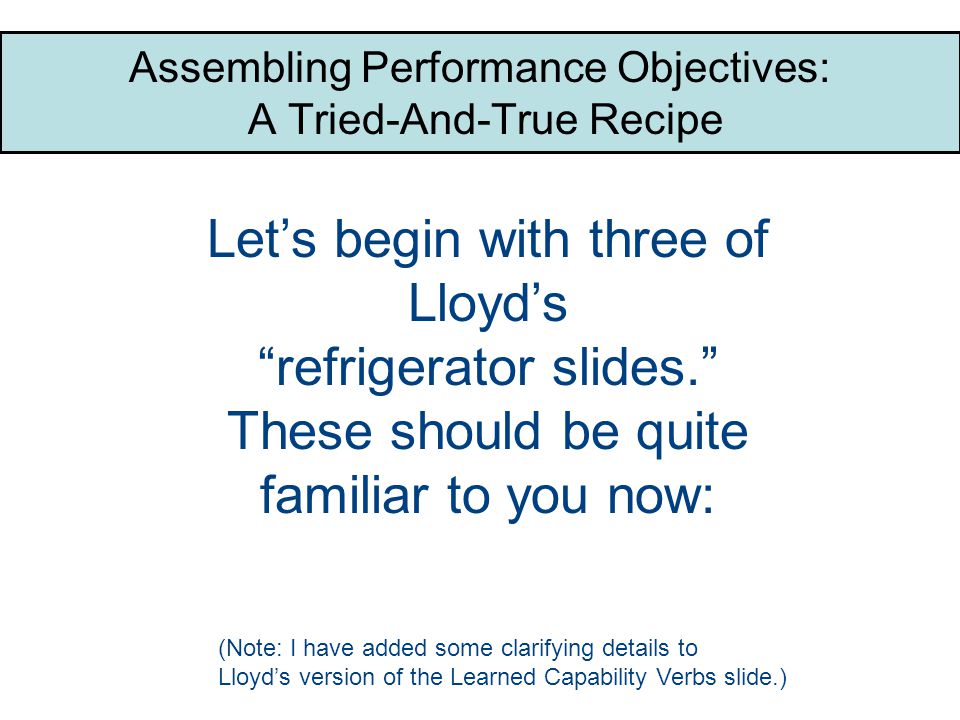 Assembling Performance Objectives:
A Tried-And-True Recipe

Let’s begin with three of Lloyd’s “refrigerator slides.” These should be quite familiar to you now:

(Note: I have added some clarifying details to Lloyd’s version of the Learned Capability Verbs slide.)